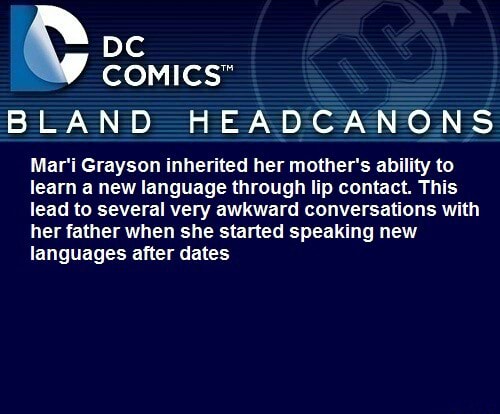 DC COMICS™

BLAND HEADCANONS

Mar'i Grayson inherited her mother's ability to learn a new language through lip contact. This lead to several very awkward conversations with her father when she started speaking new languages after dates